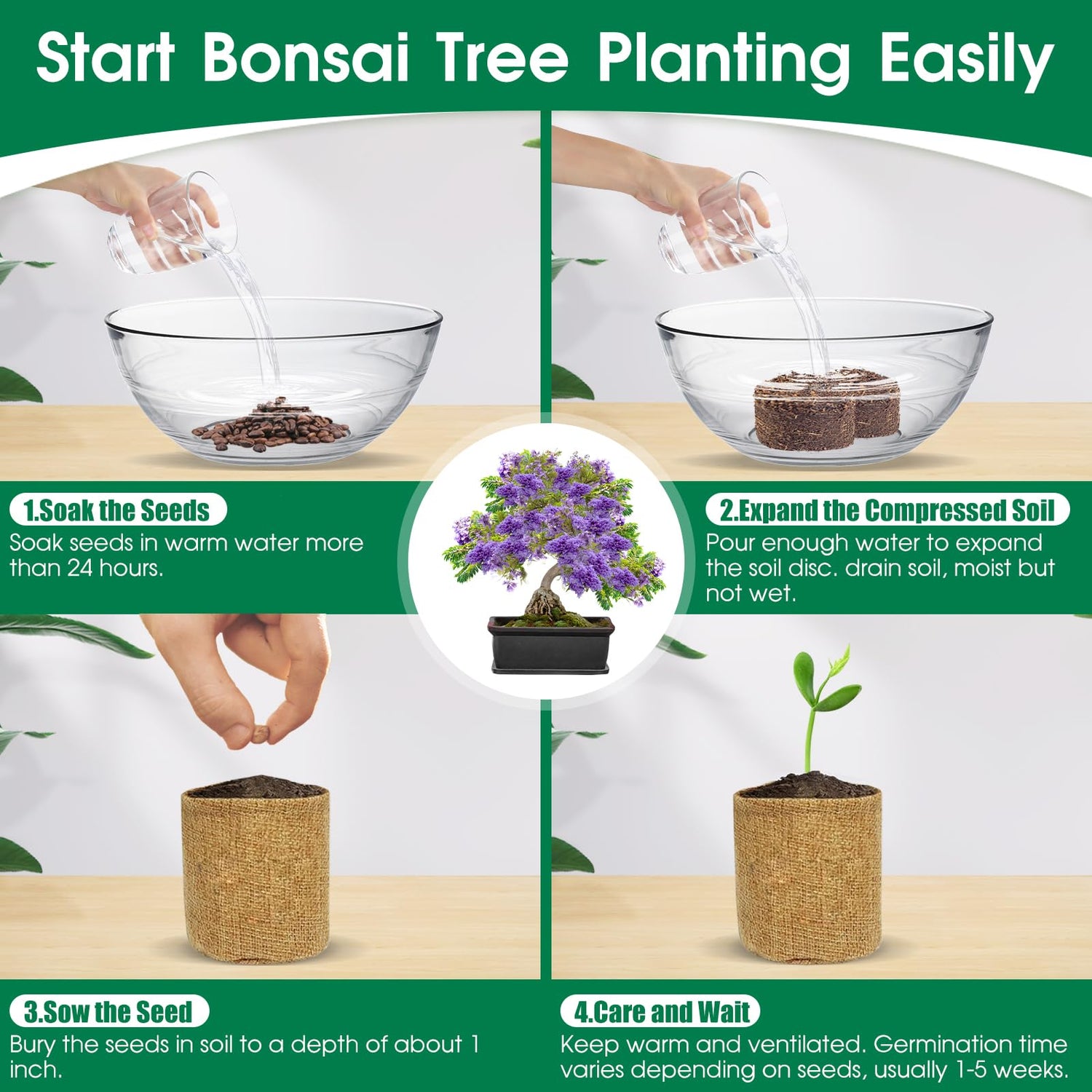 Start Bonsai Tree Planting Easily

1.Soak the Seeds
Soak seeds in warm water more than 24 hours.

2.Expand the Compressed Soil
Pour enough water to expand the soil disc. drain soil, moist but not wet.

3.Sow the Seed
Bury the seeds in soil to a depth of about 1 inch.

4.Care and Wait
Keep warm and ventilated. Germination time varies depending on seeds, usually 1-5 weeks.